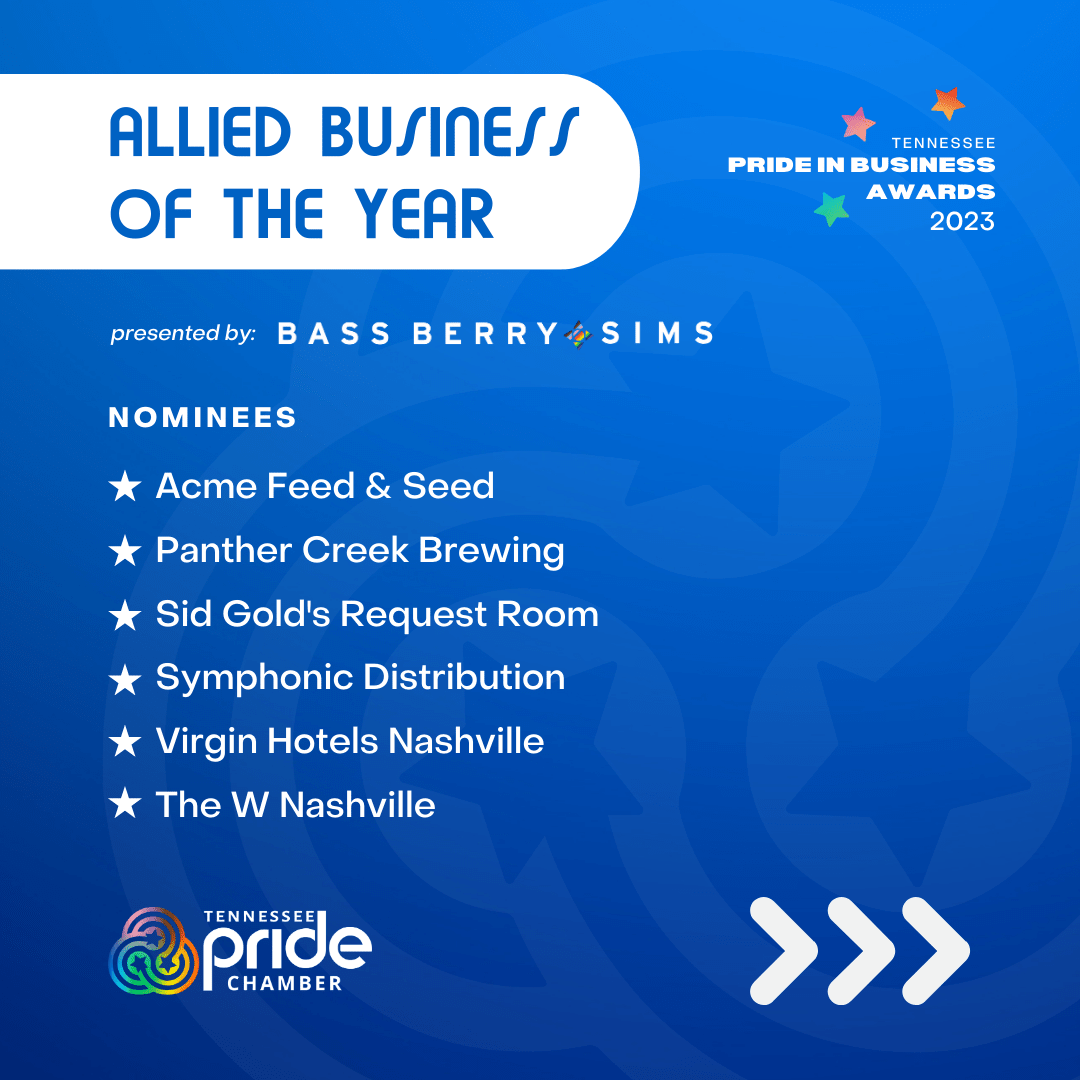 ALLIED BUSINESS OF THE YEAR

TENNESSEE
PRIDE IN BUSINESS AWARDS
2023

presented by: BASS BERRY SIMS

NOMINEES

★ Acme Feed & Seed
★ Panther Creek Brewing
★ Sid Gold's Request Room
★ Symphonic Distribution
★ Virgin Hotels Nashville
★ The W Nashville

TENNESSEE
pride
CHAMBER